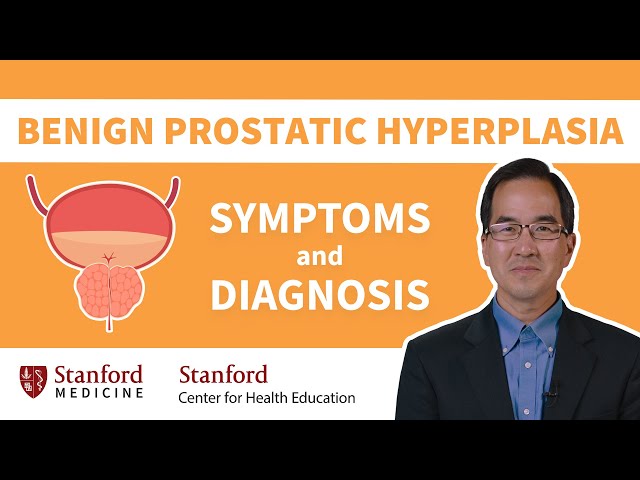 BENIGN PROSTATIC HYPERPLASIA

SYMPTOMS and DIAGNOSIS

Stanford MEDICINE

Stanford Center for Health Education